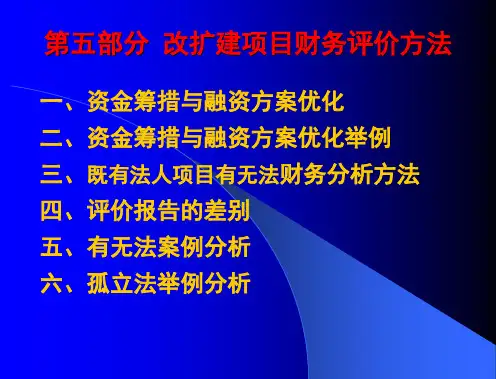 第五部分 改扩建项目财务评价方法

一、资金筹措与融资方案优化
二、资金筹措与融资方案优化举例
三、既有法人项目有无法财务分析方法
四、评价报告的差别
五、有无法案例分析
六、孤立法举例分析